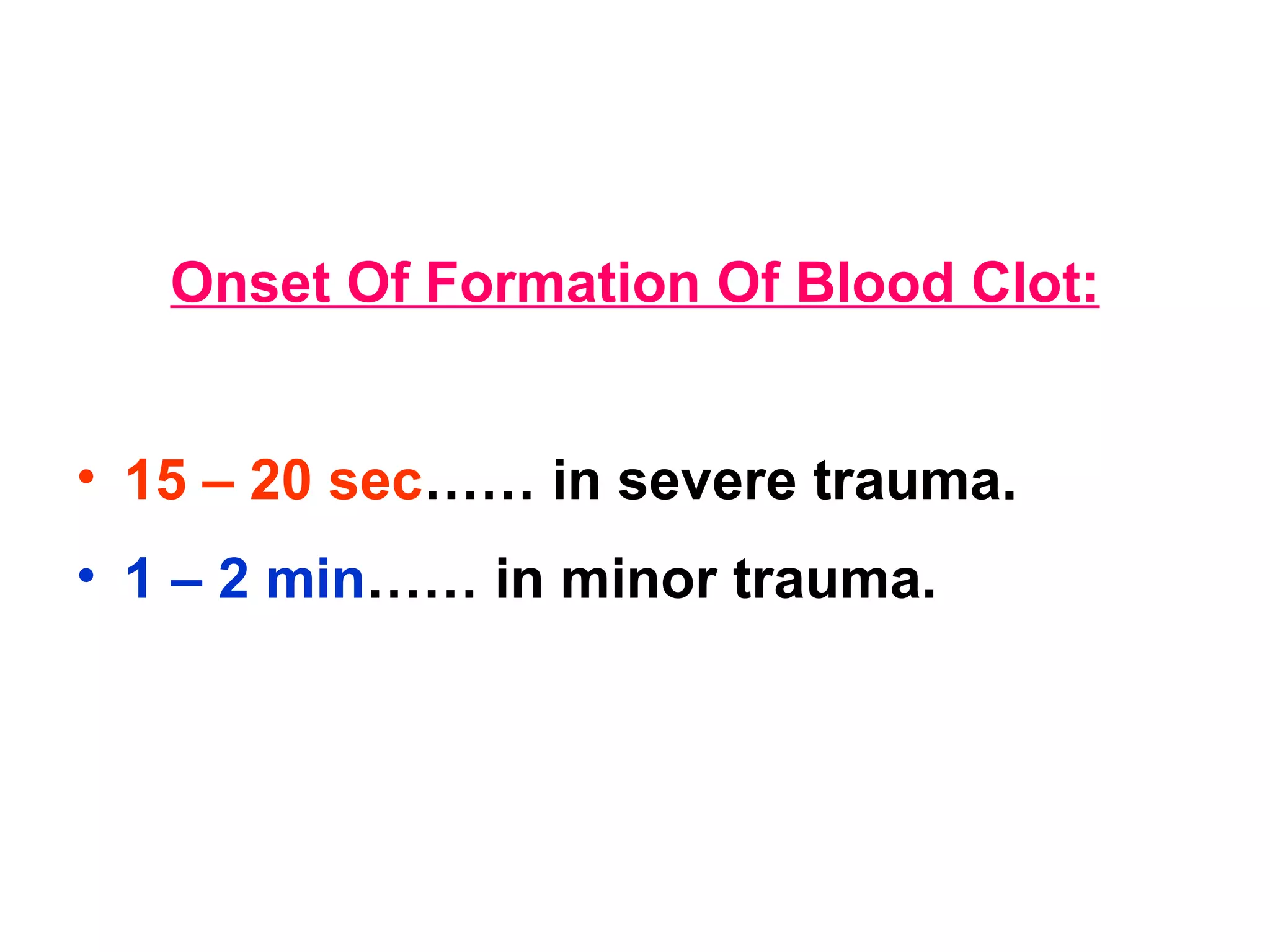 Onset Of Formation Of Blood Clot:

• 15 – 20 sec…… in severe trauma.
• 1 – 2 min…… in minor trauma.